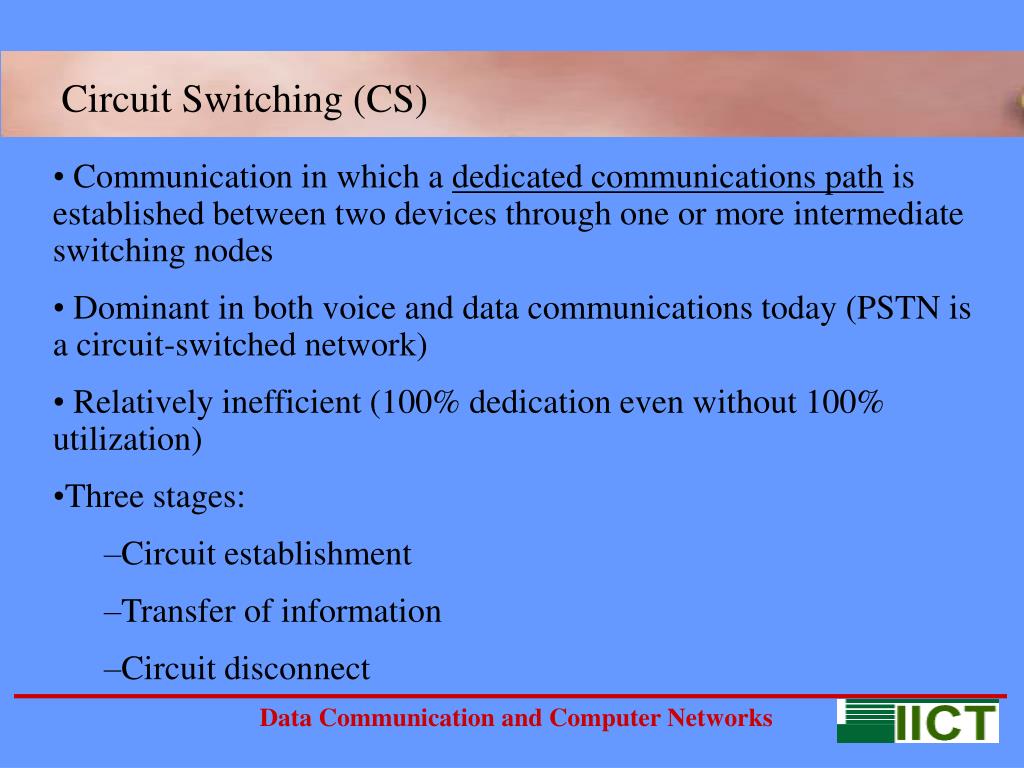 Circuit Switching (CS)

• Communication in which a dedicated communications path is established between two devices through one or more intermediate switching nodes

• Dominant in both voice and data communications today (PSTN is a circuit-switched network)

• Relatively inefficient (100% dedication even without 100% utilization)

•Three stages:

–Circuit establishment

–Transfer of information

–Circuit disconnect

Data Communication and Computer Networks

IICT